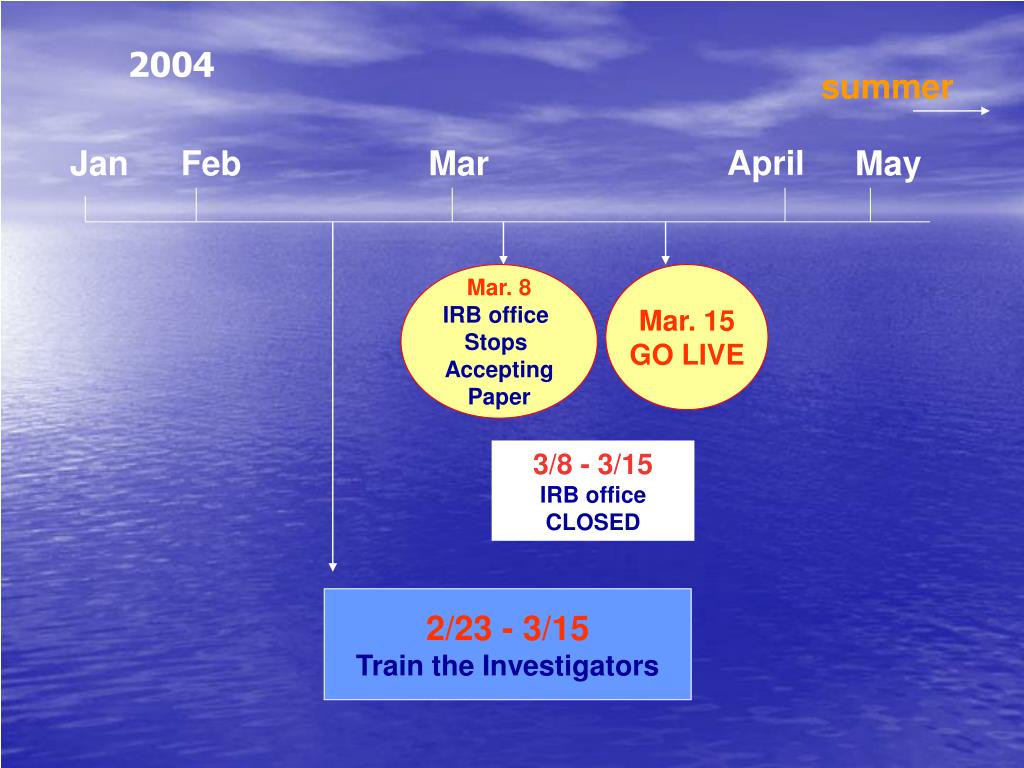 2004

summer

Jan Feb Mar April May

Mar. 8
IRB office
Stops
Accepting
Paper

Mar. 15
GO LIVE

3/8 - 3/15
IRB office
CLOSED

2/23 - 3/15
Train the Investigators